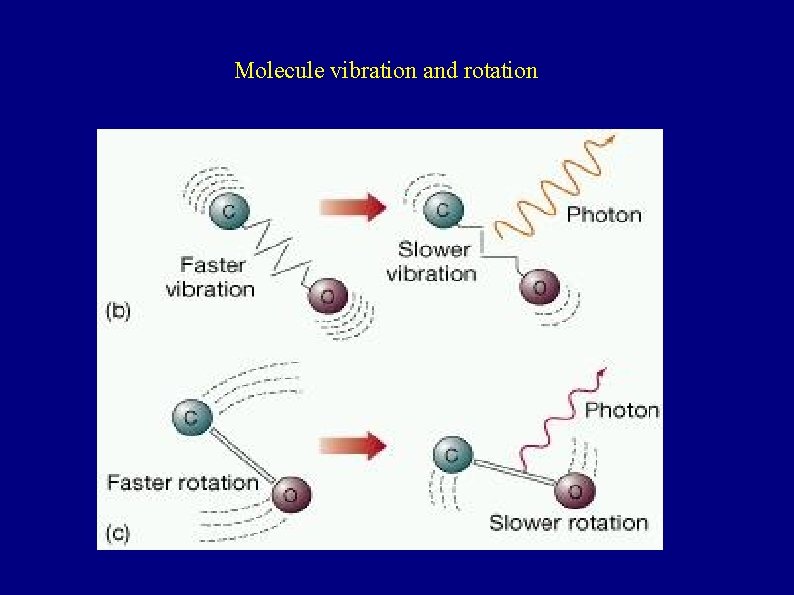 Molecule vibration and rotation

C
Faster vibration
O
(b)
C
Slower vibration
O
Photon

C
Faster rotation
O
(c)
C
O
Photon
Slower rotation